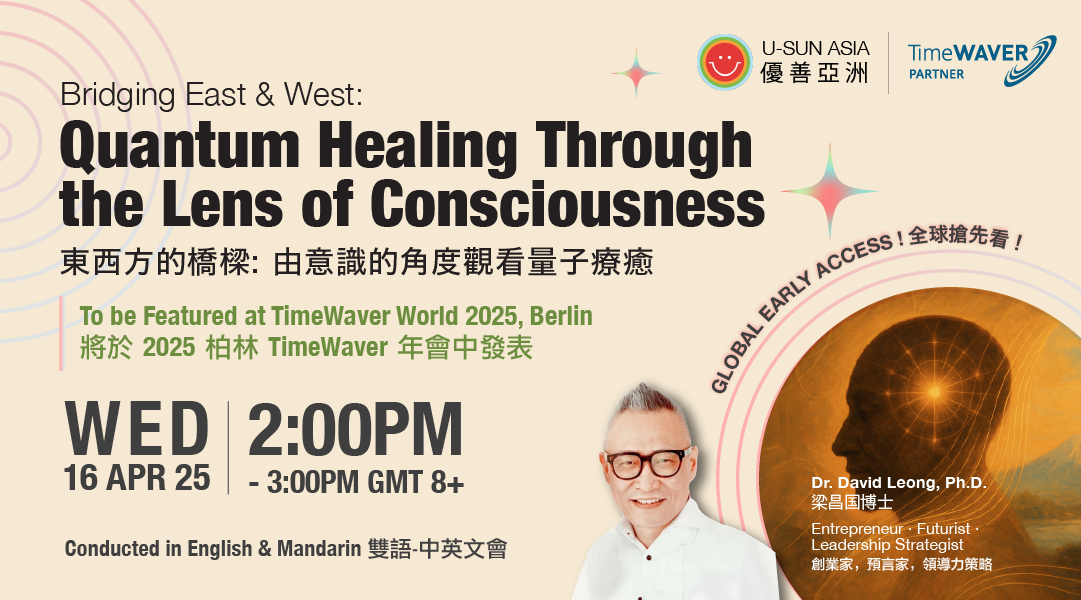 U-SUN ASIA
優善亞洲

TimeWAVER
PARTNER

Bridging East & West:
Quantum Healing Through the Lens of Consciousness
東西方的橋樑: 由意識的角度觀看量子療癒

To be Featured at TimeWaver World 2025, Berlin
將於 2025 柏林 TimeWaver 年會中發表

GLOBAL EARLY ACCESS！全球搶先看！

WED
16 APR 25

2:00PM
- 3:00PM GMT 8+

Conducted in English & Mandarin 雙語-中英文會

Dr. David Leong, Ph.D.
梁昌国博士
Entrepreneur · Futurist · Leadership Strategist
創業家，預言家，領導力策略